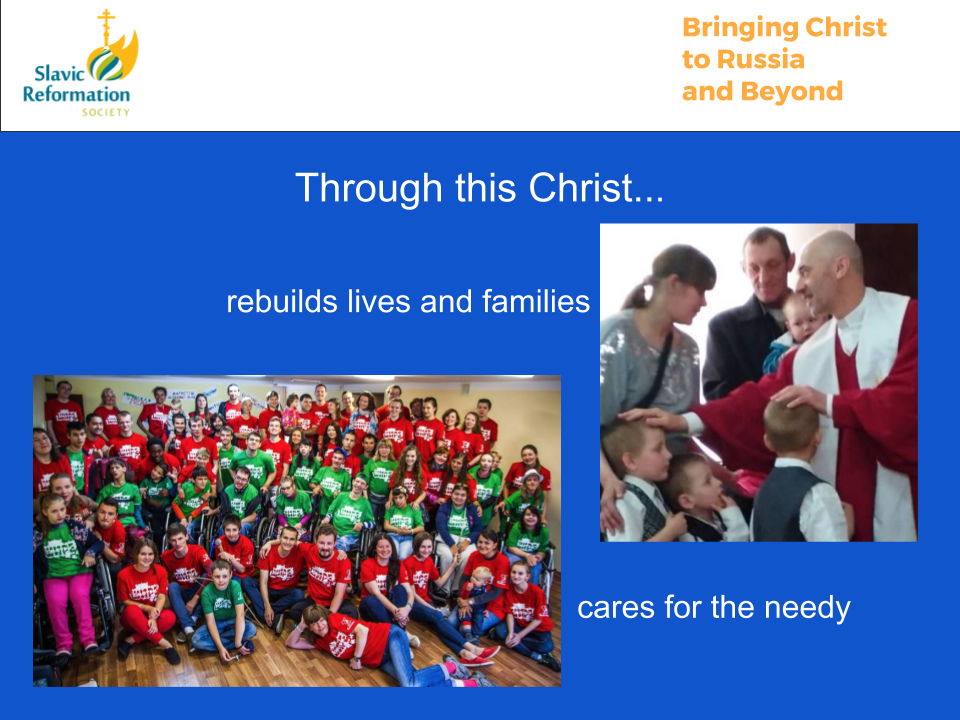 Slavic Reformation SOCIETY

Bringing Christ to Russia and Beyond

Through this Christ...

rebuilds lives and families

cares for the needy